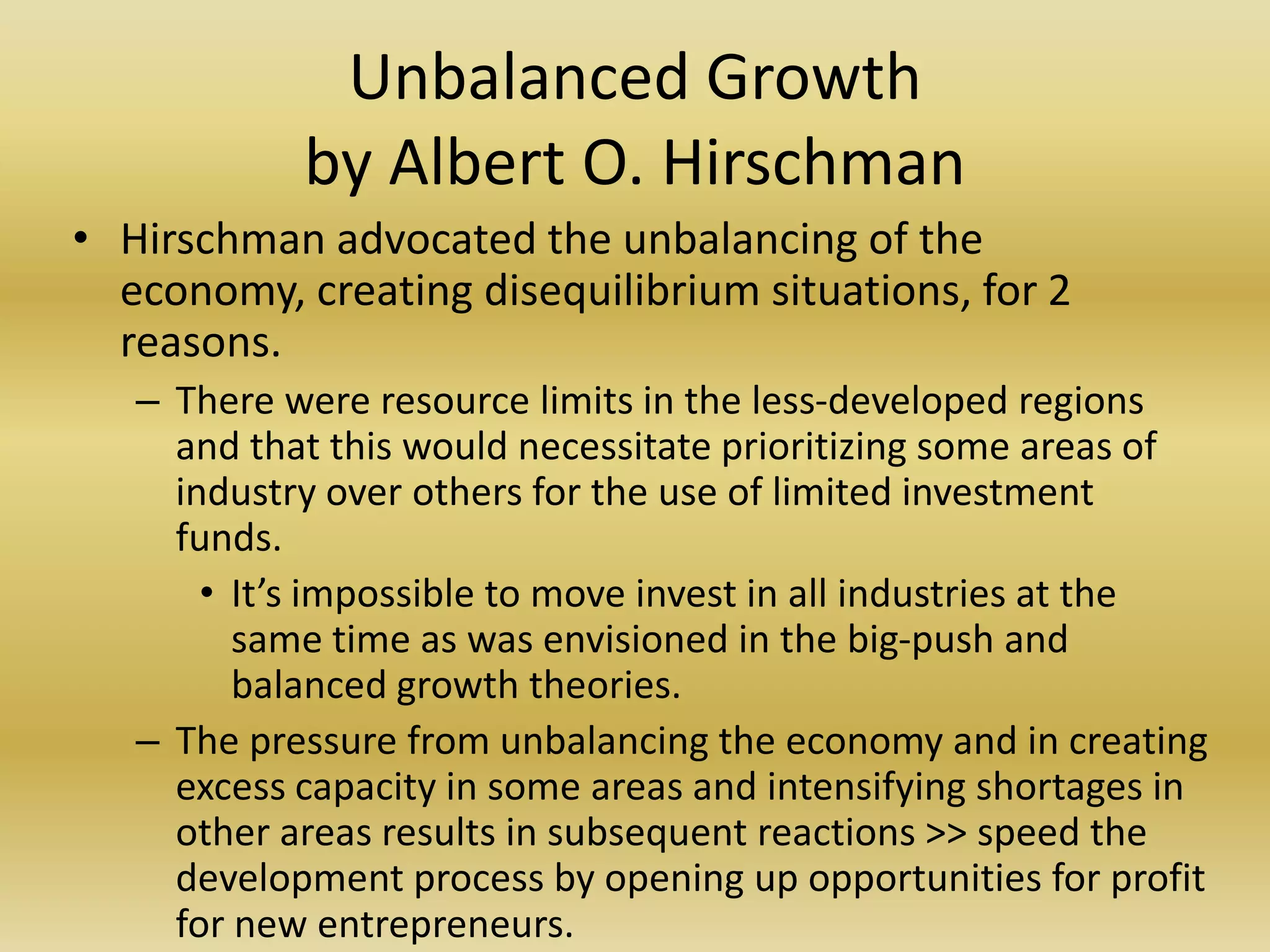 Unbalanced Growth
by Albert O. Hirschman

• Hirschman advocated the unbalancing of the economy, creating disequilibrium situations, for 2 reasons.

– There were resource limits in the less-developed regions and that this would necessitate prioritizing some areas of industry over others for the use of limited investment funds.

• It’s impossible to move invest in all industries at the same time as was envisioned in the big-push and balanced growth theories.

– The pressure from unbalancing the economy and in creating excess capacity in some areas and intensifying shortages in other areas results in subsequent reactions >> speed the development process by opening up opportunities for profit for new entrepreneurs.